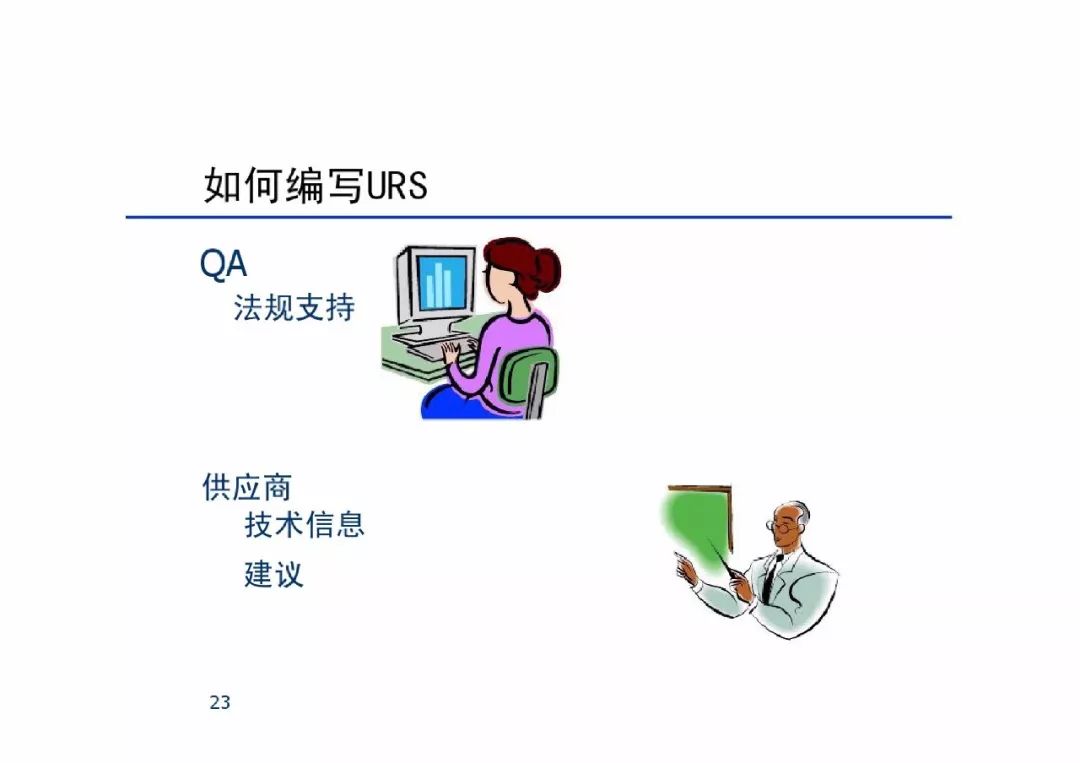 如何编写URS

QA
法规支持

供应商
技术信息
建议

23